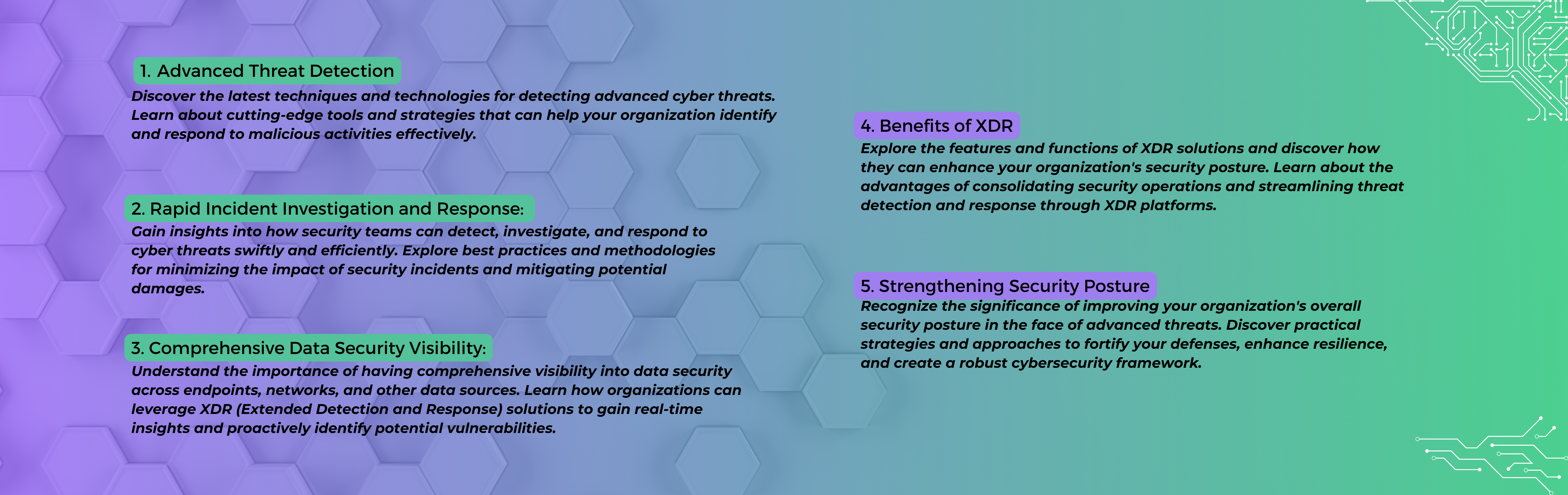 1. Advanced Threat Detection
Discover the latest techniques and technologies for detecting advanced cyber threats. Learn about cutting-edge tools and strategies that can help your organization identify and respond to malicious activities effectively.

2. Rapid Incident Investigation and Response:
Gain insights into how security teams can detect, investigate, and respond to cyber threats swiftly and efficiently. Explore best practices and methodologies for minimizing the impact of security incidents and mitigating potential damages.

3. Comprehensive Data Security Visibility:
Understand the importance of having comprehensive visibility into data security across endpoints, networks, and other data sources. Learn how organizations can leverage XDR (Extended Detection and Response) solutions to gain real-time insights and proactively identify potential vulnerabilities.

4. Benefits of XDR
Explore the features and functions of XDR solutions and discover how they can enhance your organization's security posture. Learn about the advantages of consolidating security operations and streamlining threat detection and response through XDR platforms.

5. Strengthening Security Posture
Recognize the significance of improving your organization's overall security posture in the face of advanced threats. Discover practical strategies and approaches to fortify your defenses, enhance resilience, and create a robust cybersecurity framework.